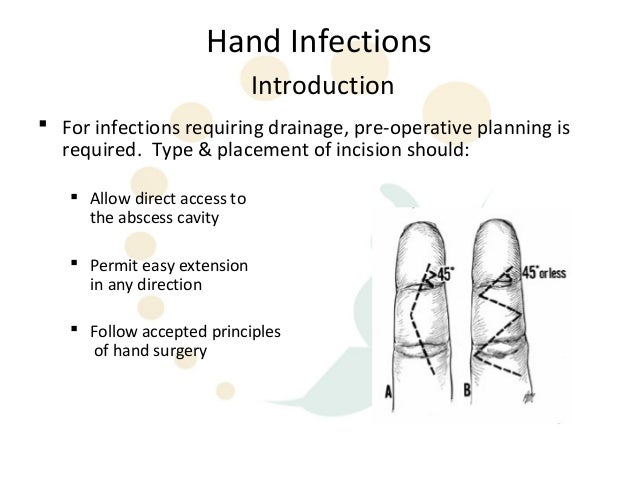 Hand Infections

Introduction

▪ For infections requiring drainage, pre-operative planning is required. Type & placement of incision should:

▪ Allow direct access to the abscess cavity

▪ Permit easy extension in any direction

▪ Follow accepted principles of hand surgery

>45°

45° or less

A

B